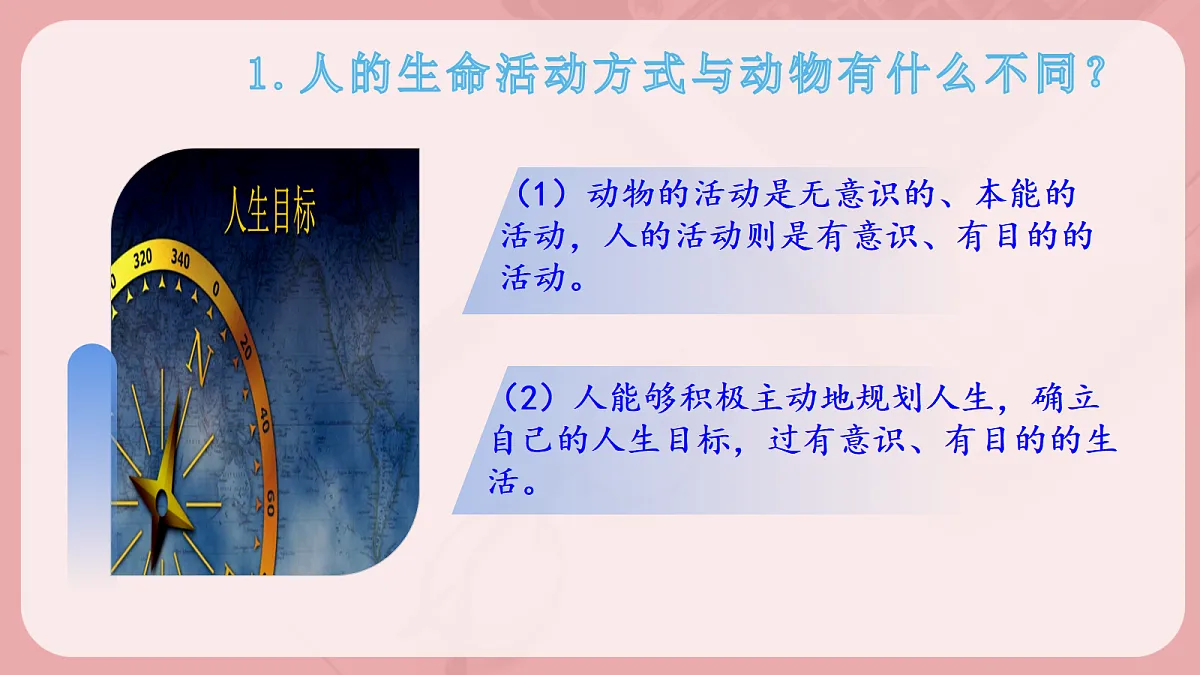 1.人的生命活动方式与动物有什么不同？

人生目标

320 340 0 20 40 60 N

（1）动物的活动是无意识的、本能的活动，人的活动则是有意识、有目的的活动。

（2）人能够积极主动地规划人生，确立自己的人生目标，过有意识、有目的的生活。